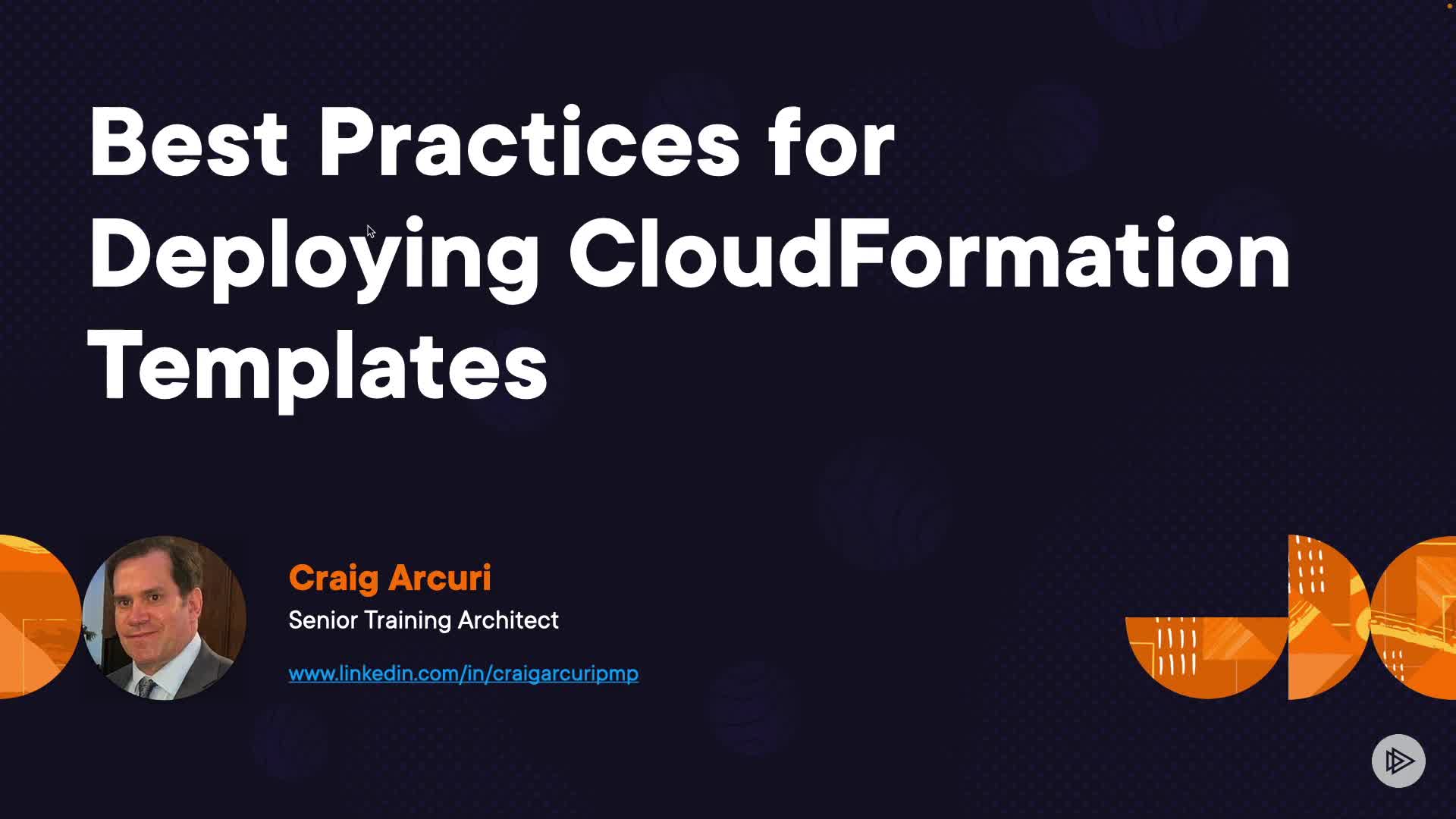 Best Practices for Deploying CloudFormation Templates

Craig Arcuri
Senior Training Architect

www.linkedin.com/in/craigarcuripmp